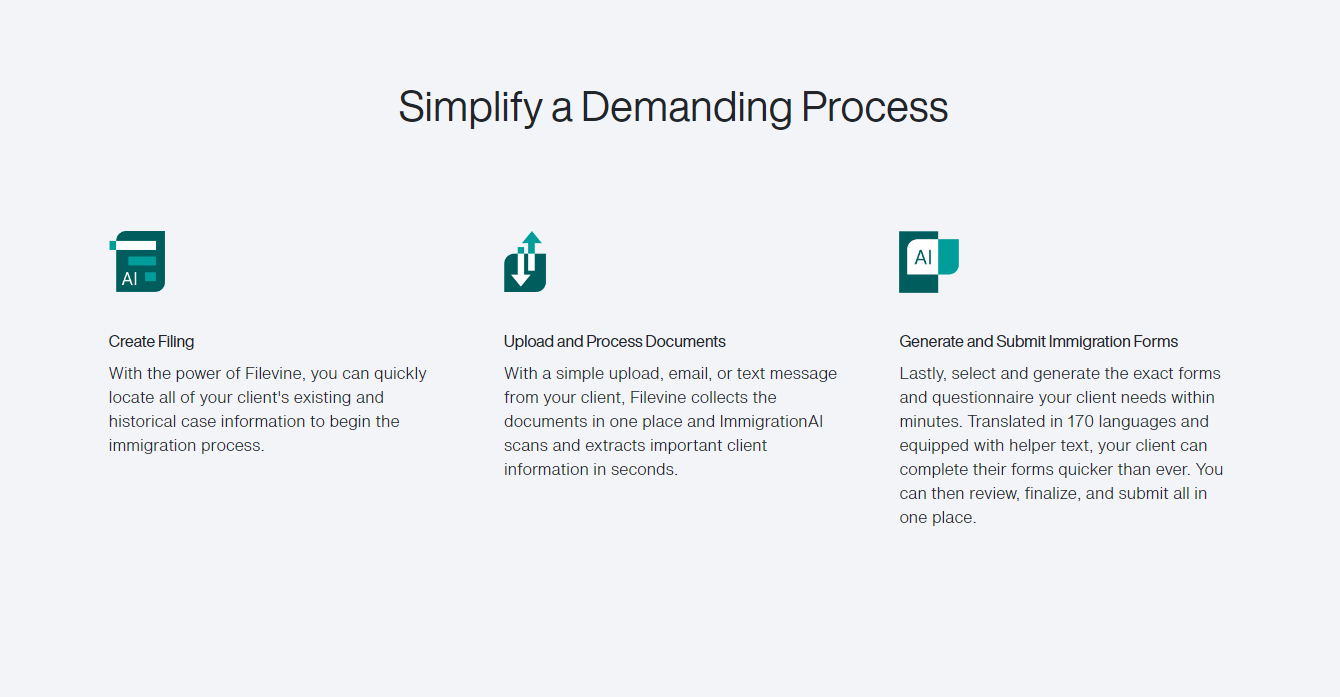 Simplify a Demanding Process

AI

Create Filing

With the power of Filevine, you can quickly locate all of your client's existing and historical case information to begin the immigration process.

Upload and Process Documents

With a simple upload, email, or text message from your client, Filevine collects the documents in one place and ImmigrationAI scans and extracts important client information in seconds.

AI

Generate and Submit Immigration Forms

Lastly, select and generate the exact forms and questionnaire your client needs within minutes. Translated in 170 languages and equipped with helper text, your client can complete their forms quicker than ever. You can then review, finalize, and submit all in one place.